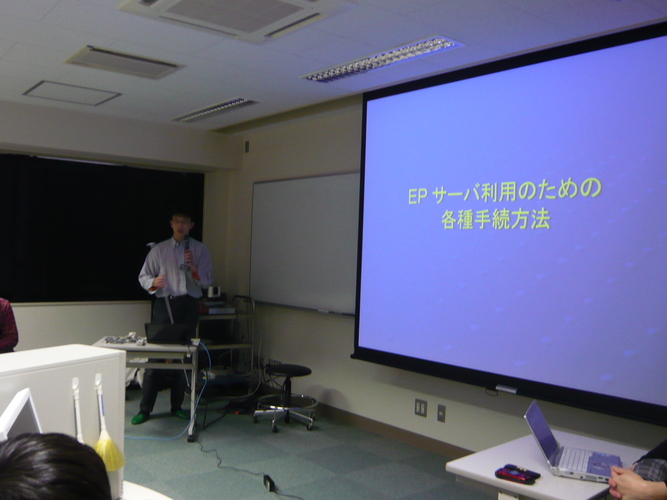 EP サーバ利用のための
各種手続方法